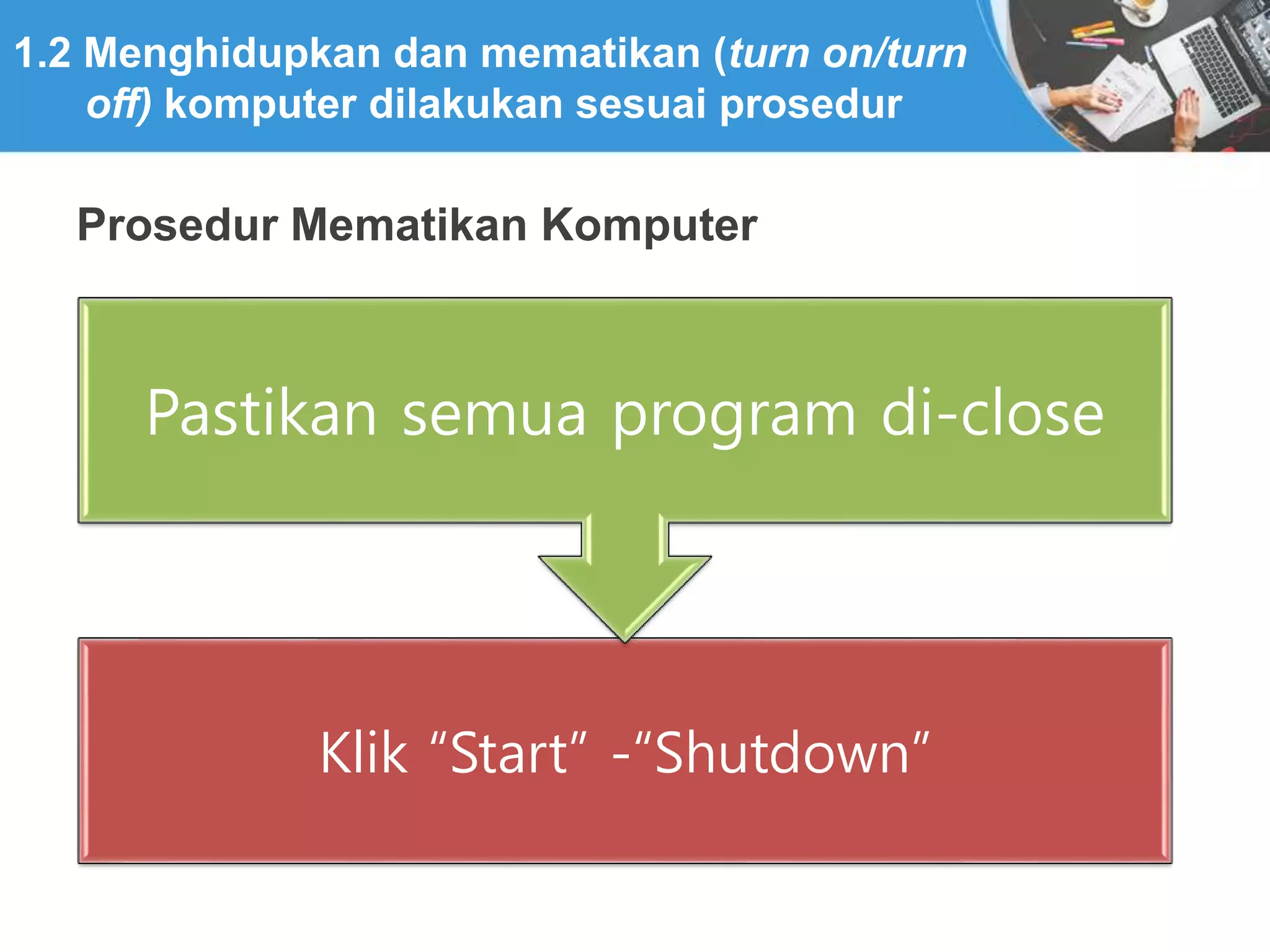 1.2 Menghidupkan dan mematikan (turn on/turn off) komputer dilakukan sesuai prosedur

Prosedur Mematikan Komputer

Pastikan semua program di-close

Klik “Start” -“Shutdown”